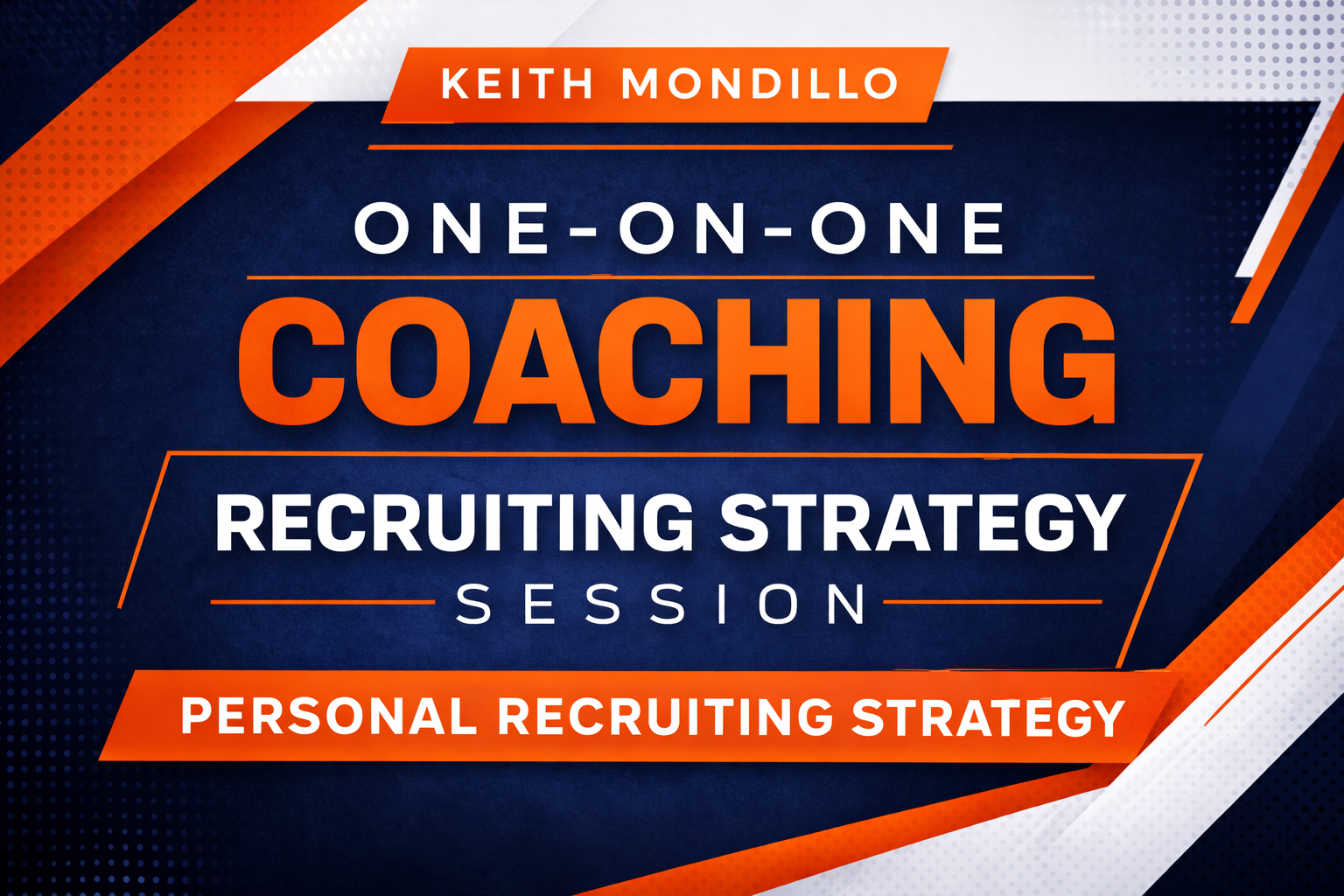 KEITH MONDILLO

ONE-ON-ONE
COACHING

RECRUITING STRATEGY
SESSION

PERSONAL RECRUITING STRATEGY